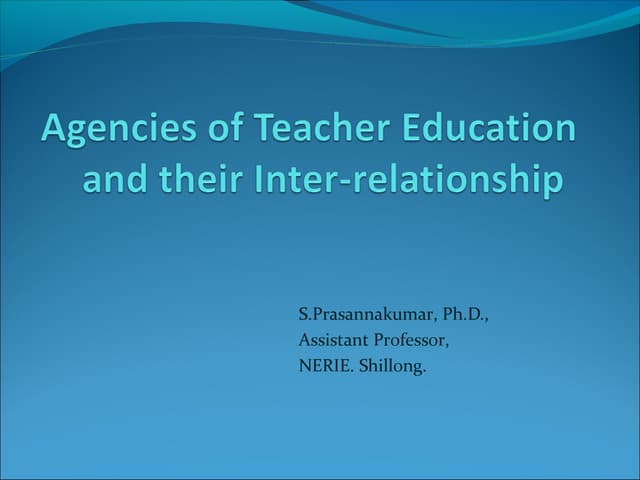 Agencies of Teacher Education and their Inter-relationship

S.Prasannakumar, Ph.D.,
Assistant Professor,
NERIE. Shillong.